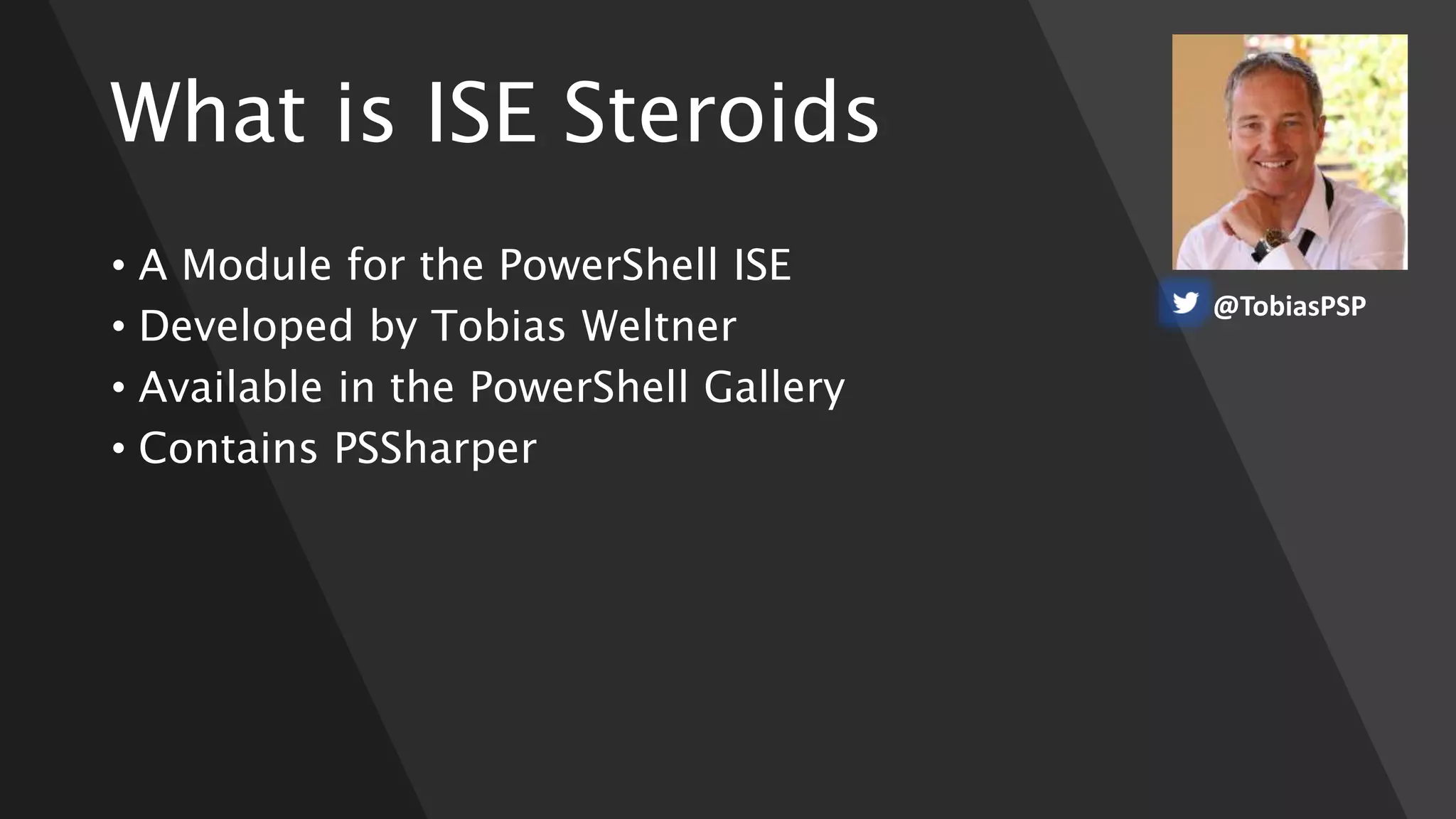 What is ISE Steroids

• A Module for the PowerShell ISE
• Developed by Tobias Weltner
• Available in the PowerShell Gallery
• Contains PSSharper

@TobiasPSP